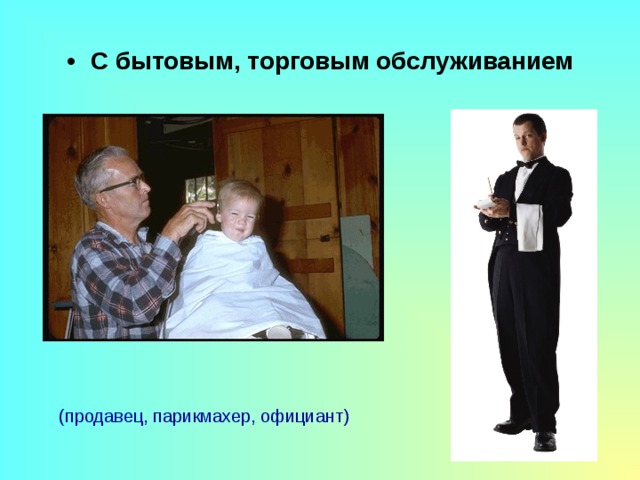 • С бытовым, торговым обслуживанием

(продавец, парикмахер, официант)